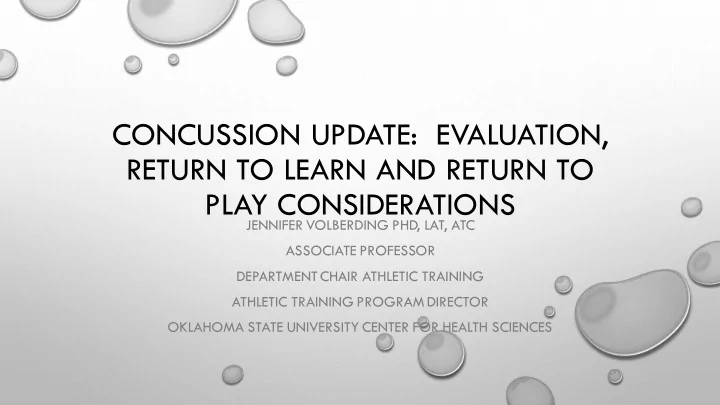 CONCUSSION UPDATE:  EVALUATION, RETURN TO LEARN AND RETURN TO PLAY CONSIDERATIONS

JENNIFER VOLBERDING PHD, LAT, ATC

ASSOCIATE PROFESSOR

DEPARTMENT CHAIR ATHLETIC TRAINING

ATHLETIC TRAINING PROGRAM DIRECTOR

OKLAHOMA STATE UNIVERSITY CENTER FOR HEALTH SCIENCES